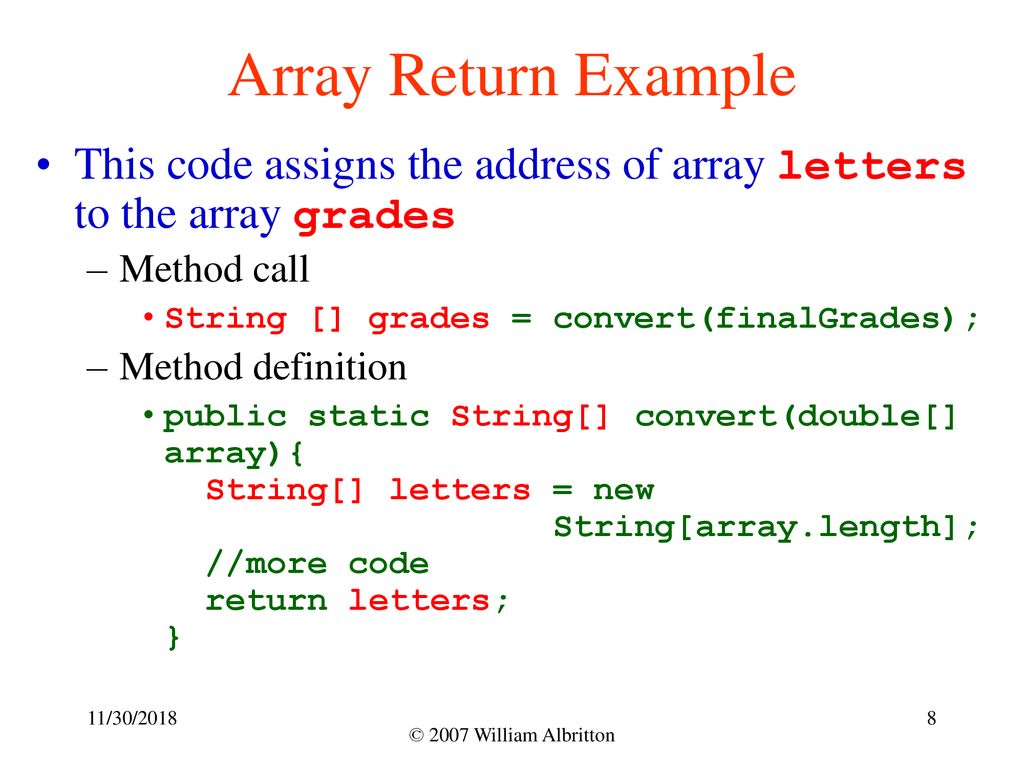 Array Return Example

• This code assigns the address of array letters to the array grades

– Method call

• String [] grades = convert(finalGrades);

– Method definition

• public static String[] convert(double[] array){
String[] letters = new
String[array.length];
//more code
return letters;
}

11/30/2018

© 2007 William Albritton

8